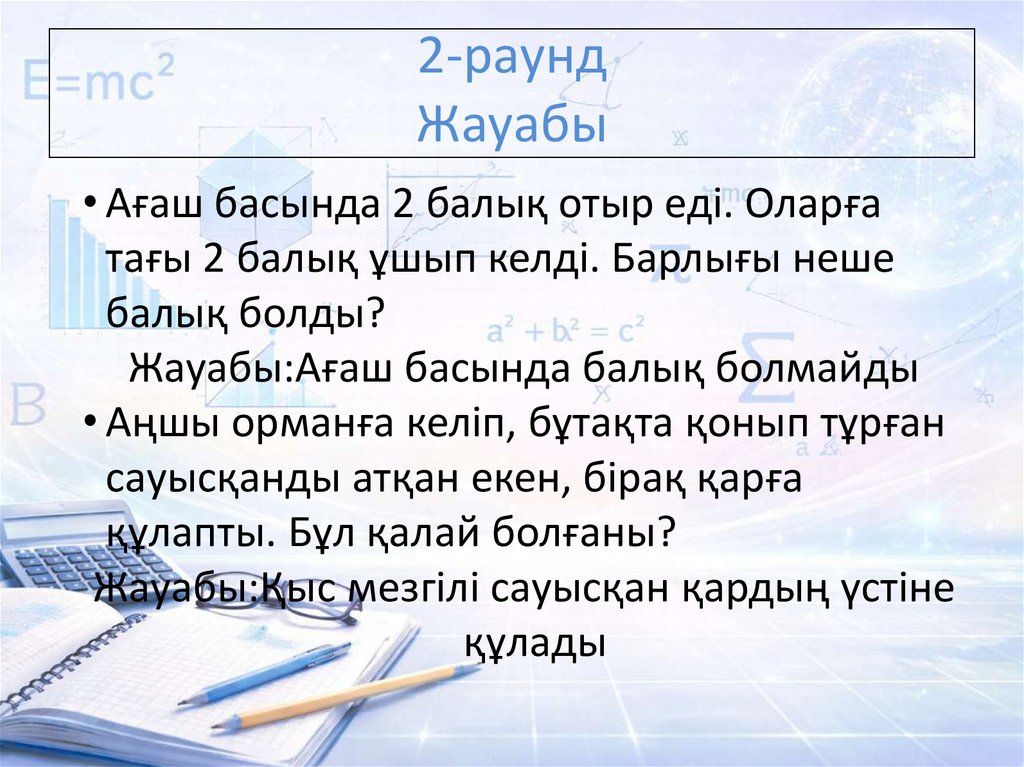 2-раунд
Жауабы

• Ағаш басында 2 балық отыр еді. Оларға тағы 2 балық ұшып келді. Барлығы неше балық болды?
Жауабы:Ағаш басында балық болмайды
• Аңшы орманға келіп, бұтақта қонып тұрған сауысқанды атқан екен, бірақ қарға құлапты. Бұл қалай болғаны?
Жауабы:Қыс мезгілі сауысқан қардың үстіне құлады

$E=mc^2$

$a^2+b^2=c^2$